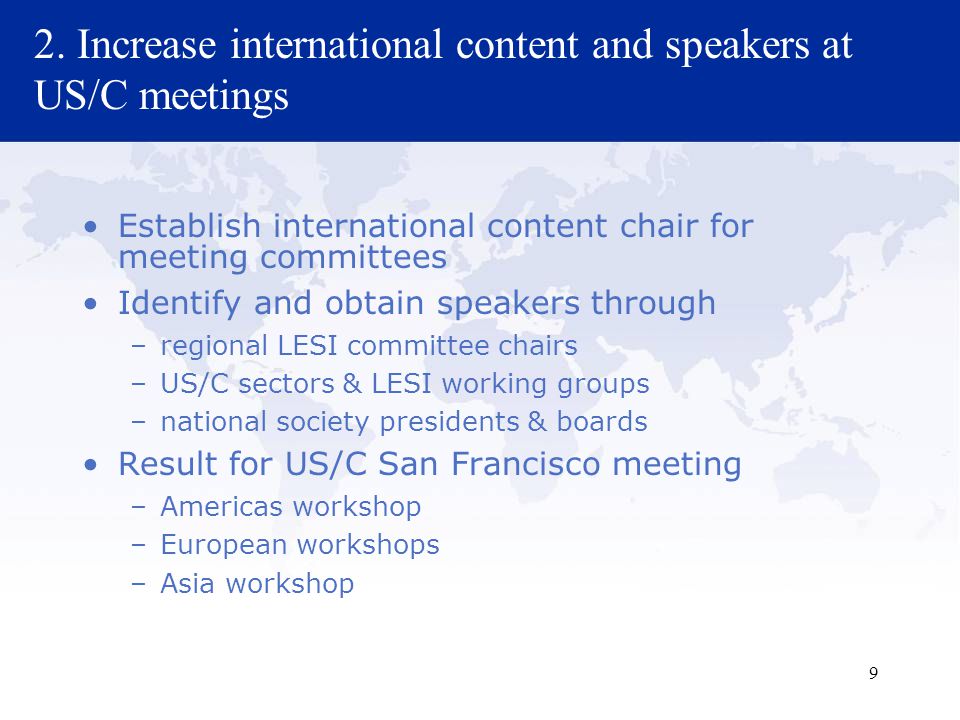 2. Increase international content and speakers at US/C meetings

• Establish international content chair for meeting committees
• Identify and obtain speakers through
– regional LESI committee chairs
– US/C sectors & LESI working groups
– national society presidents & boards
• Result for US/C San Francisco meeting
– Americas workshop
– European workshops
– Asia workshop

9